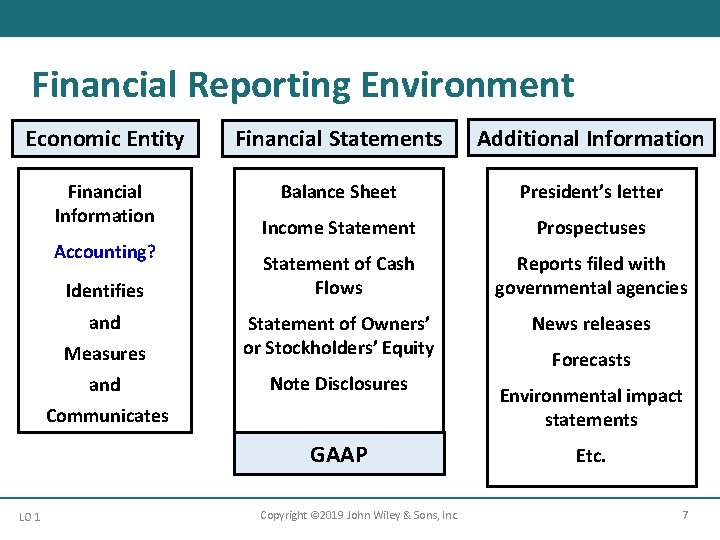 Financial Reporting Environment

Economic Entity

Financial Information

Accounting?

Identifies

and

Measures

and

Communicates

Financial Statements

Balance Sheet

Income Statement

Statement of Cash Flows

Statement of Owners' or Stockholders' Equity

Note Disclosures

GAAP

Additional Information

President's letter

Prospectuses

Reports filed with governmental agencies

News releases

Forecasts

Environmental impact statements

Etc.

LO 1

Copyright ©2019 John Wiley & Sons, Inc.

7